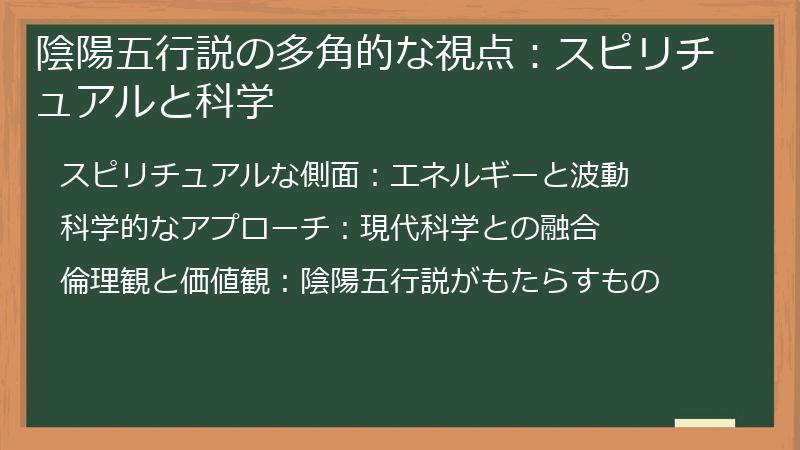 陰陽五行説の多角的な視点：スピリチュアルと科学

スピリチュアルな側面：エネルギーと波動

科学的なアプローチ：現代科学との融合

倫理観と価値観：陰陽五行説がもたらすもの